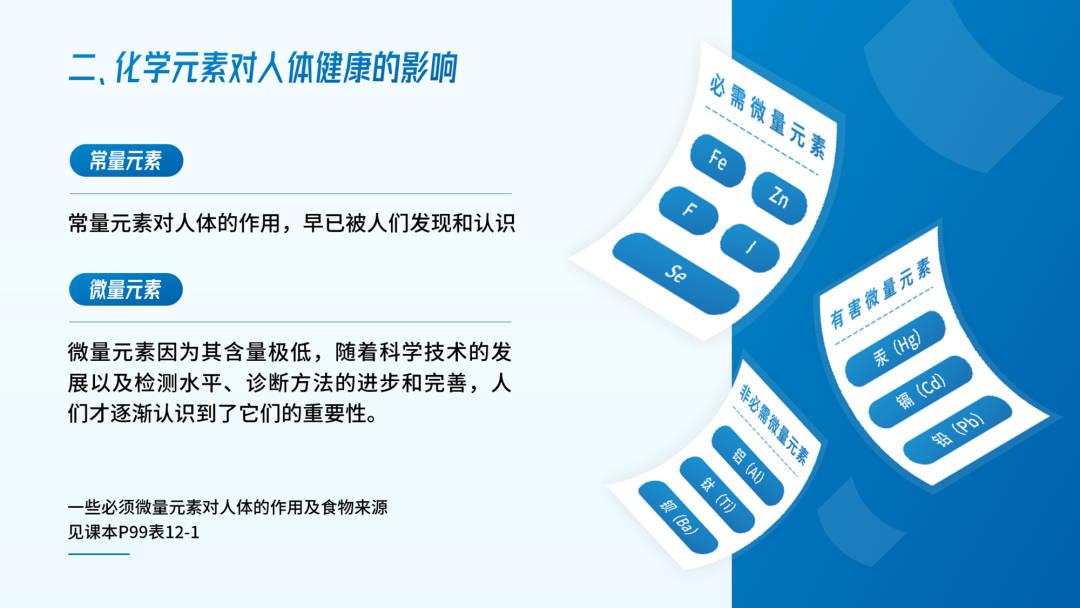 二、化学元素对人体健康的影响

常量元素

常量元素对人体的作用，早已被人们发现和认识

微量元素

微量元素因为其含量极低，随着科学技术的发展以及检测水平、诊断方法的进步和完善，人们才逐渐认识到了它们的重要性。

一些必须微量元素对人体的作用及食物来源
见课本P99表12-1

必需微量元素
Fe
Zn
F
I
Se

有害微量元素
汞 (Hg)
镉 (Cd)
铅 (Pb)

非必需微量元素
铝 (Al)
钛 (Ti)
钡 (Ba)